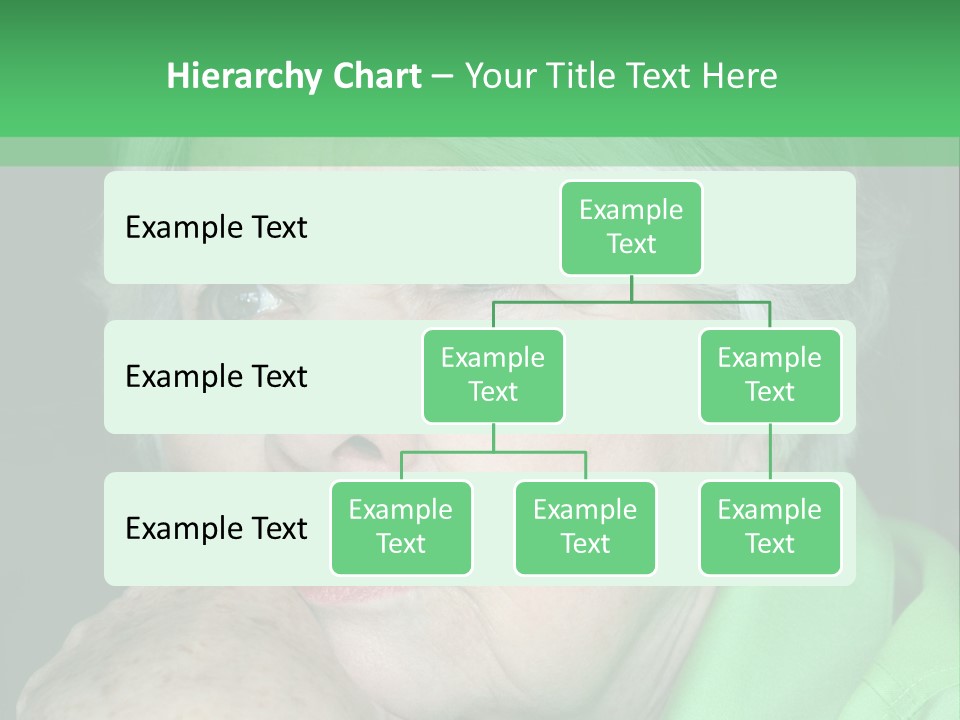 Hierarchy Chart – Your Title Text Here

Example Text

Example Text

Example Text

Example Text

Example Text

Example Text

Example Text

Example Text

Example Text